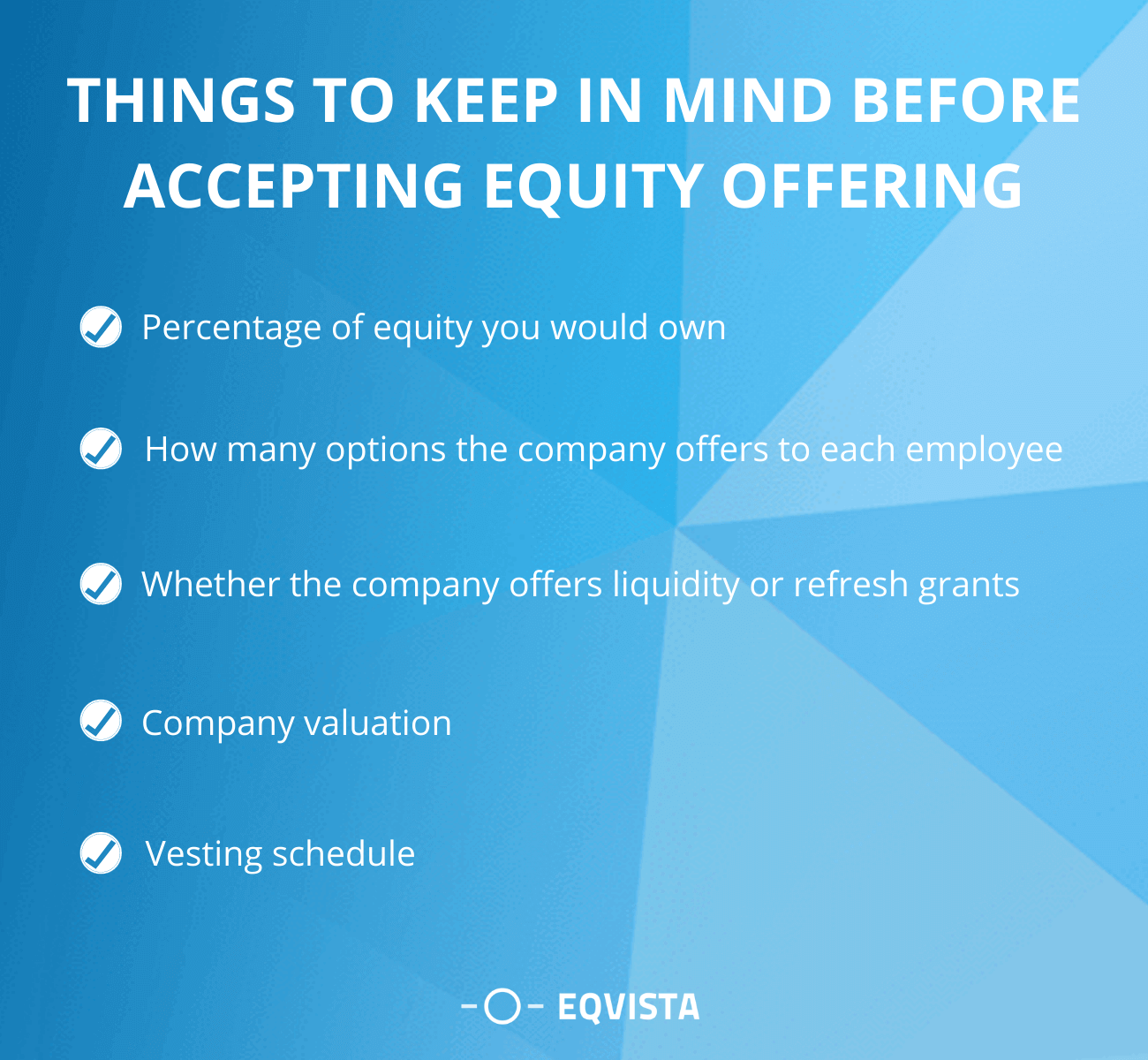 THINGS TO KEEP IN MIND BEFORE ACCEPTING EQUITY OFFERING

Percentage of equity you would own

How many options the company offers to each employee

Whether the company offers liquidity or refresh grants

Company valuation

Vesting schedule

EQVISTA